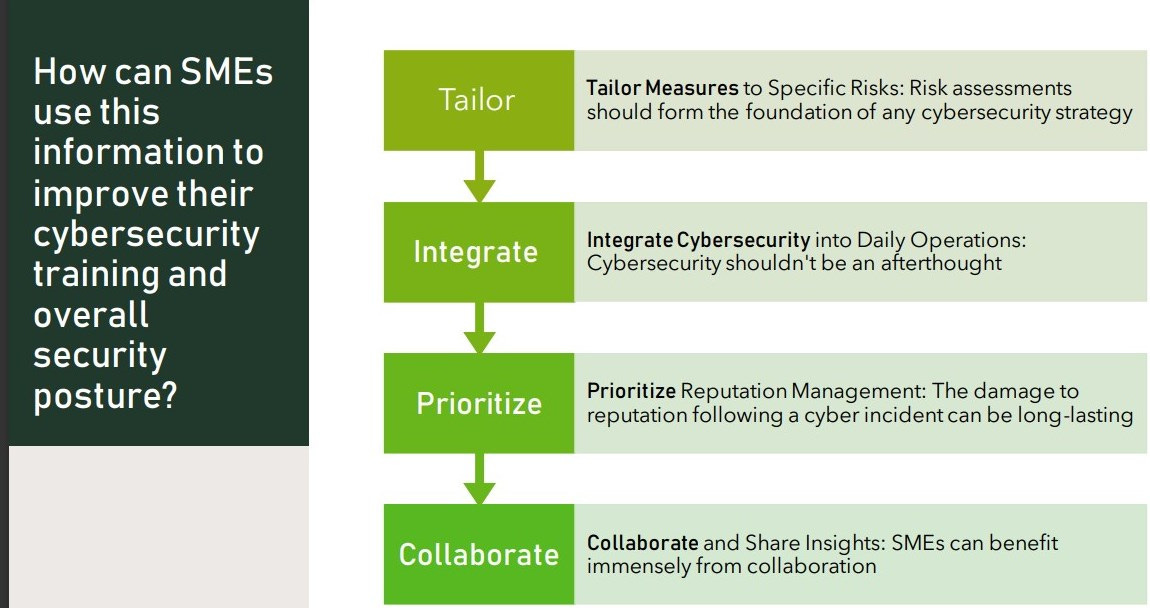 How can SMEs use this information to improve their cybersecurity training and overall security posture?

Tailor

Tailor Measures to Specific Risks: Risk assessments should form the foundation of any cybersecurity strategy

Integrate

Integrate Cybersecurity into Daily Operations: Cybersecurity shouldn't be an afterthought

Prioritize

Prioritize Reputation Management: The damage to reputation following a cyber incident can be long-lasting

Collaborate

Collaborate and Share Insights: SMEs can benefit immensely from collaboration